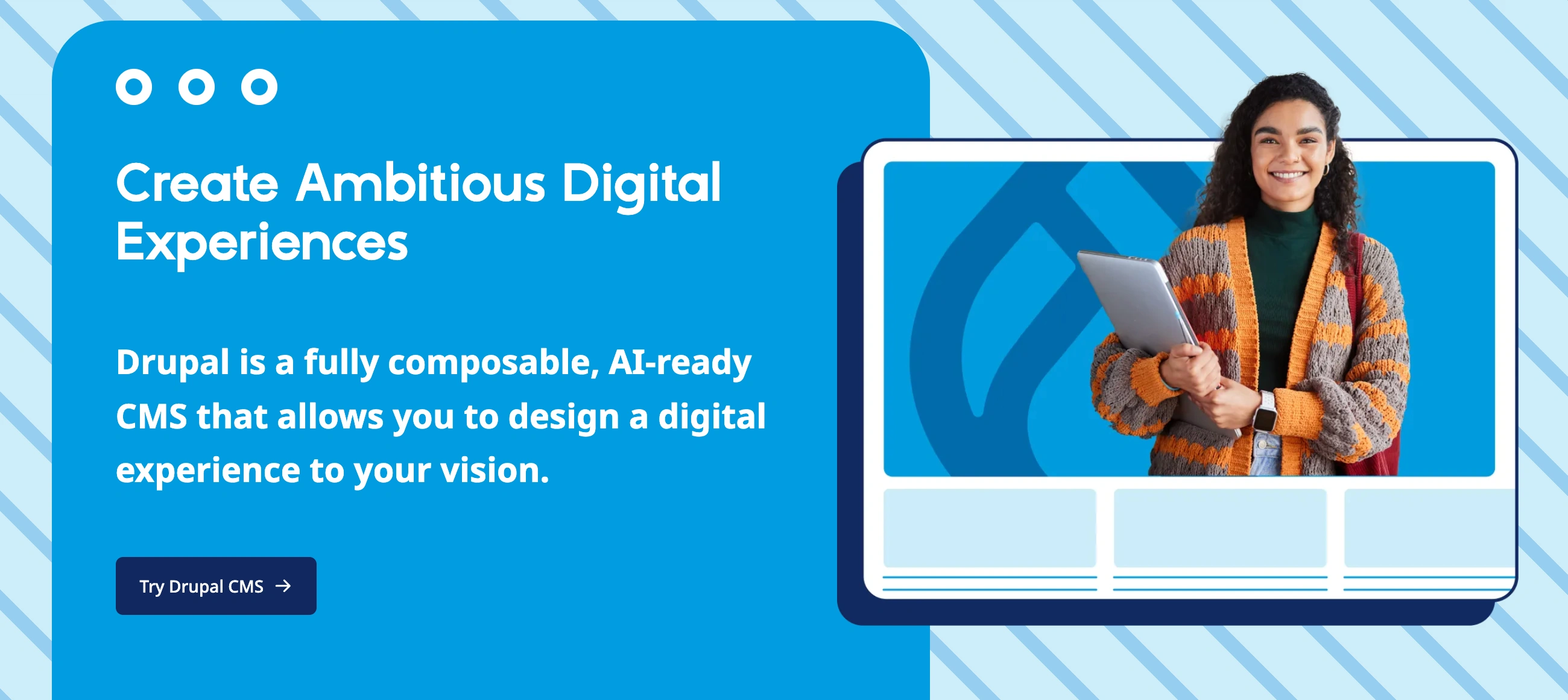 Create Ambitious Digital Experiences

Drupal is a fully composable, AI-ready CMS that allows you to design a digital experience to your vision.

Try Drupal CMS →